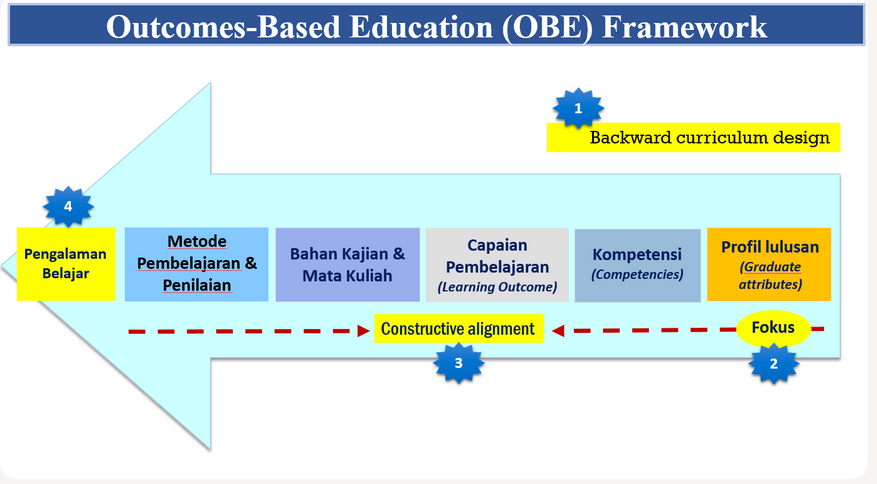 Outcomes-Based Education (OBE) Framework

1

Backward curriculum design

4

Pengalaman Belajar

Metode Pembelajaran & Penilaian

Bahan Kajian & Mata Kuliah

Capaian Pembelajaran (Learning Outcome)

Kompetensi (Competencies)

Profil lulusan (Graduate attributes)

Constructive alignment

Fokus

3

2